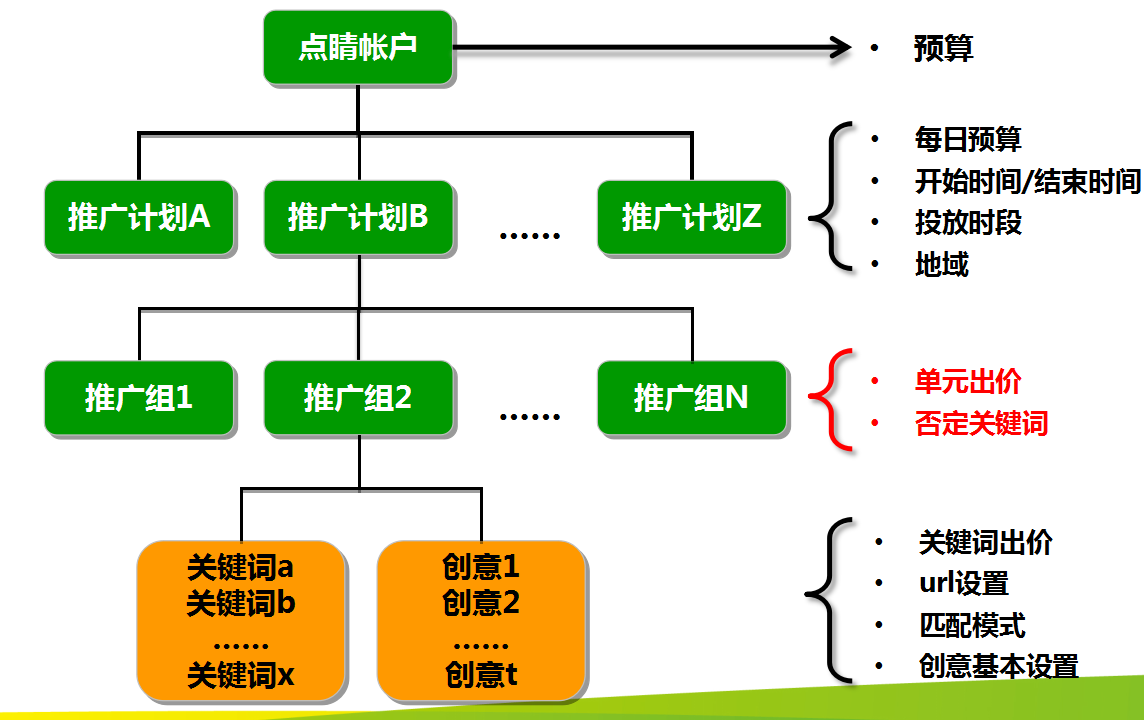 点睛帐户

• 预算

推广计划A

推广计划B

……

推广计划Z

• 每日预算
• 开始时间/结束时间
• 投放时段
• 地域

推广组1

推广组2

……

推广组N

• 单元出价
• 否定关键词

关键词a
关键词b
……
关键词x

创意1
创意2
……
创意t

• 关键词出价
• url设置
• 匹配模式
• 创意基本设置